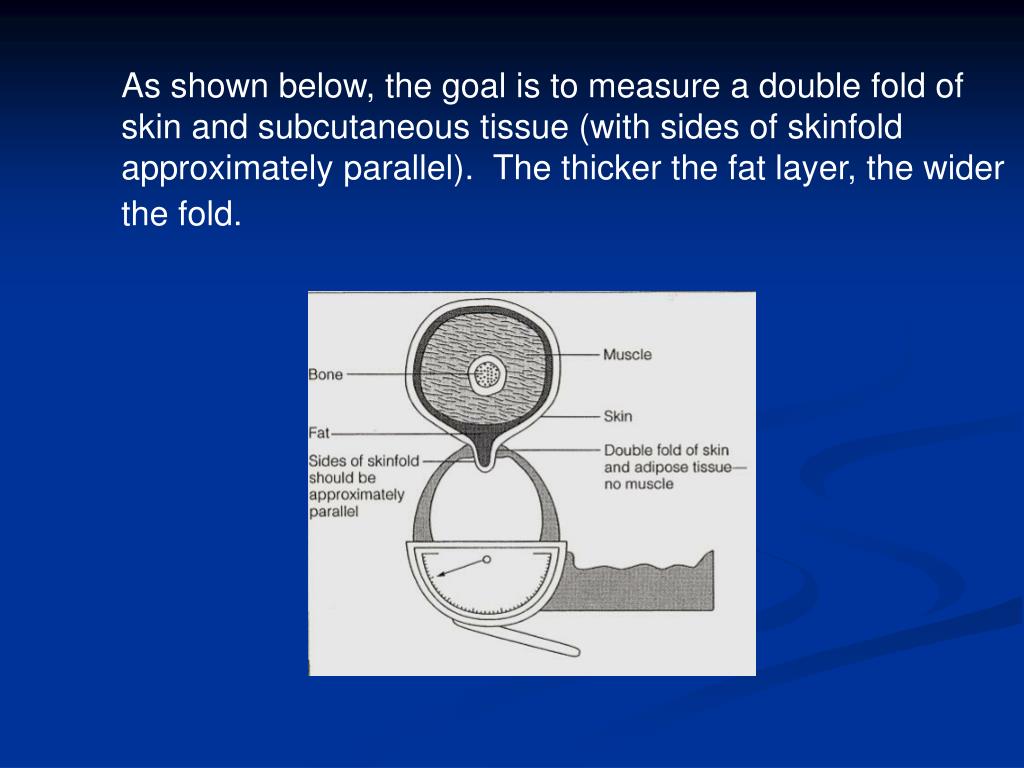 As shown below, the goal is to measure a double fold of skin and subcutaneous tissue (with sides of skinfold approximately parallel).  The thicker the fat layer, the wider the fold.

Bone

Fat

Sides of skinfold should be approximately parallel

Muscle

Skin

Double fold of skin and adipose tissue— no muscle